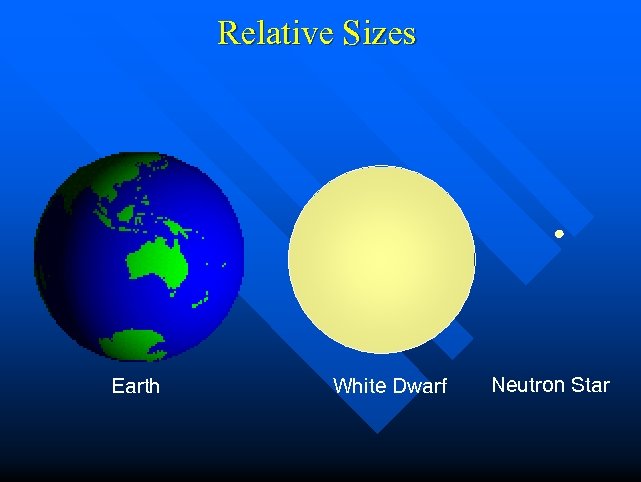 Relative Sizes

Earth

White Dwarf

Neutron Star